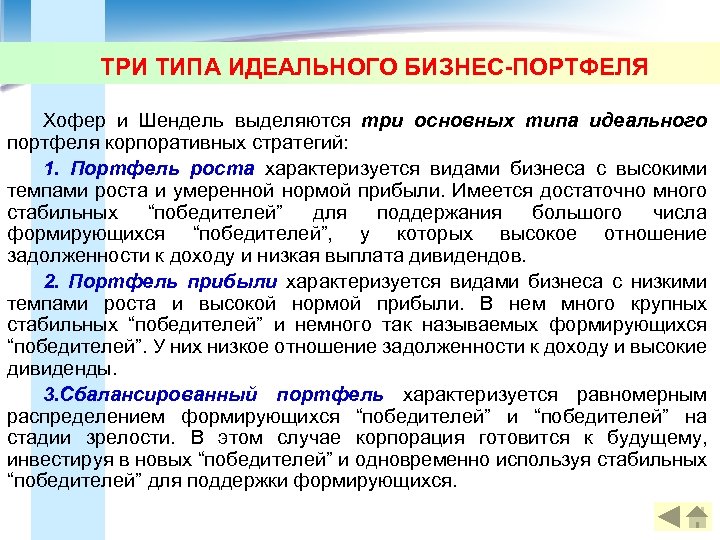 ТРИ ТИПА ИДЕАЛЬНОГО БИЗНЕС-ПОРТФЕЛЯ

Хофер и Шендель выделяются три основных типа идеального портфеля корпоративных стратегий:

1. Портфель роста характеризуется видами бизнеса с высокими темпами роста и умеренной нормой прибыли. Имеется достаточно много стабильных “победителей” для поддержания большого числа формирующихся “победителей”, у которых высокое отношение задолженности к доходу и низкая выплата дивидендов.

2. Портфель прибыли характеризуется видами бизнеса с низкими темпами роста и высокой нормой прибыли. В нем много крупных стабильных “победителей” и немного так называемых формирующихся “победителей”. У них низкое отношение задолженности к доходу и высокие дивиденды.

3.Сбалансированный портфель характеризуется равномерным распределением формирующихся “победителей” и “победителей” на стадии зрелости. В этом случае корпорация готовится к будущему, инвестируя в новых “победителей” и одновременно используя стабильных “победителей” для поддержки формирующихся.